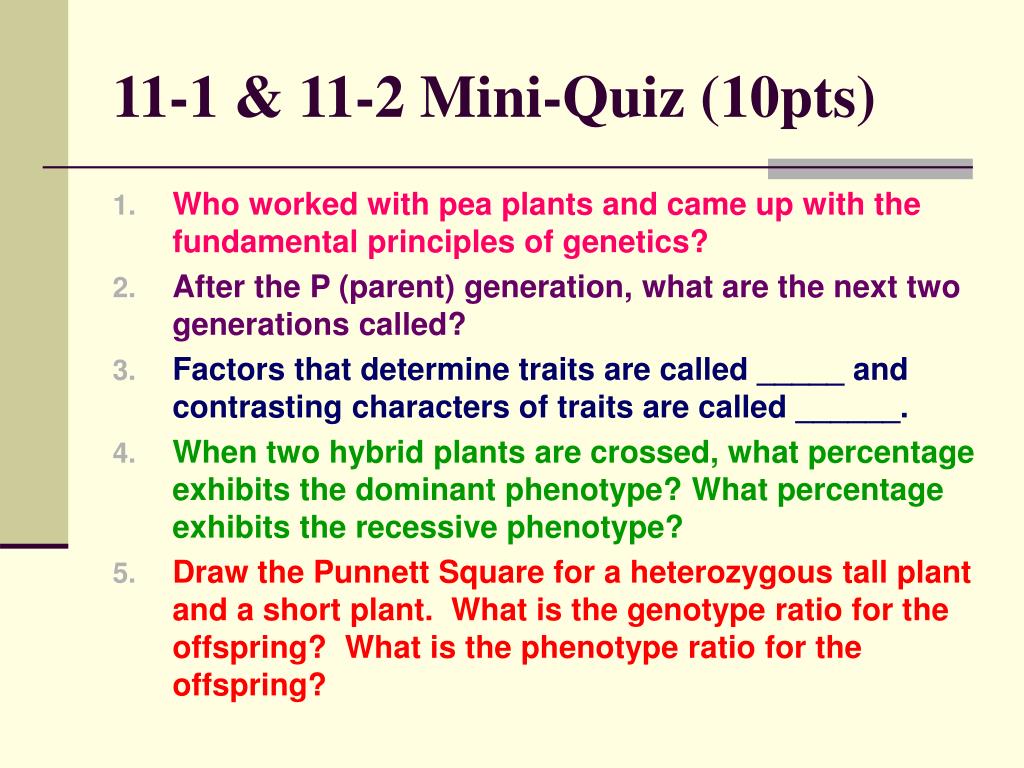 11-1 & 11-2 Mini-Quiz (10pts)

1. Who worked with pea plants and came up with the fundamental principles of genetics?
2. After the P (parent) generation, what are the next two generations called?
3. Factors that determine traits are called _____ and contrasting characters of traits are called ______.
4. When two hybrid plants are crossed, what percentage exhibits the dominant phenotype? What percentage exhibits the recessive phenotype?
5. Draw the Punnett Square for a heterozygous tall plant and a short plant. What is the genotype ratio for the offspring? What is the phenotype ratio for the offspring?